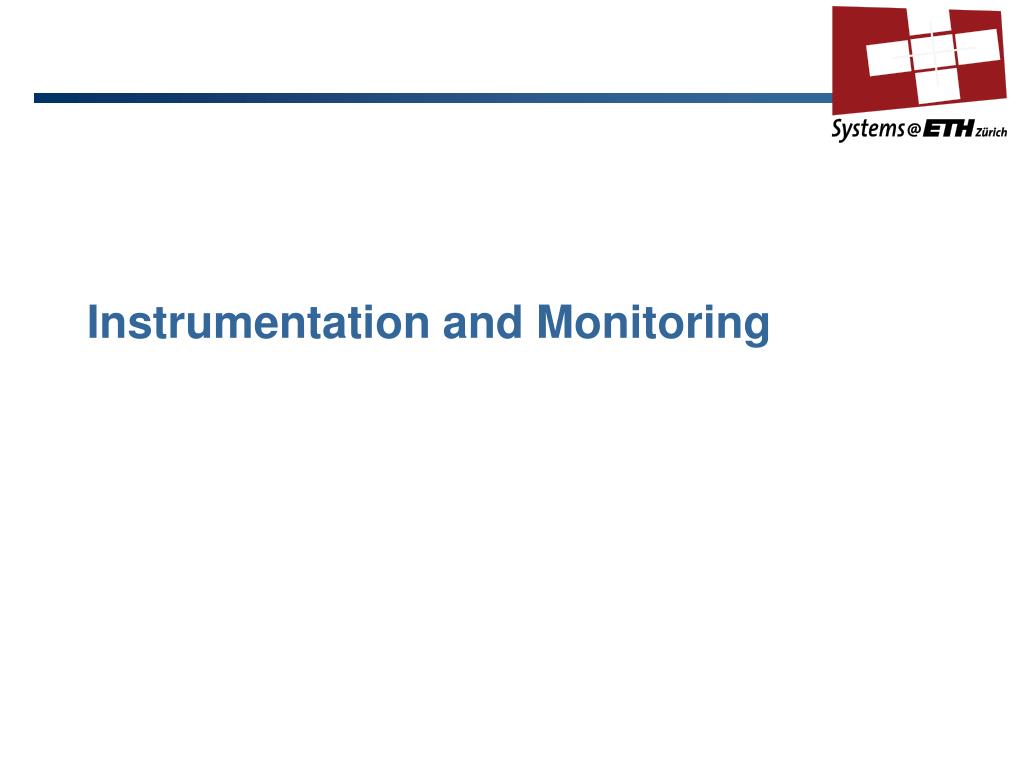 Systems@ETH Zürich

Instrumentation and Monitoring